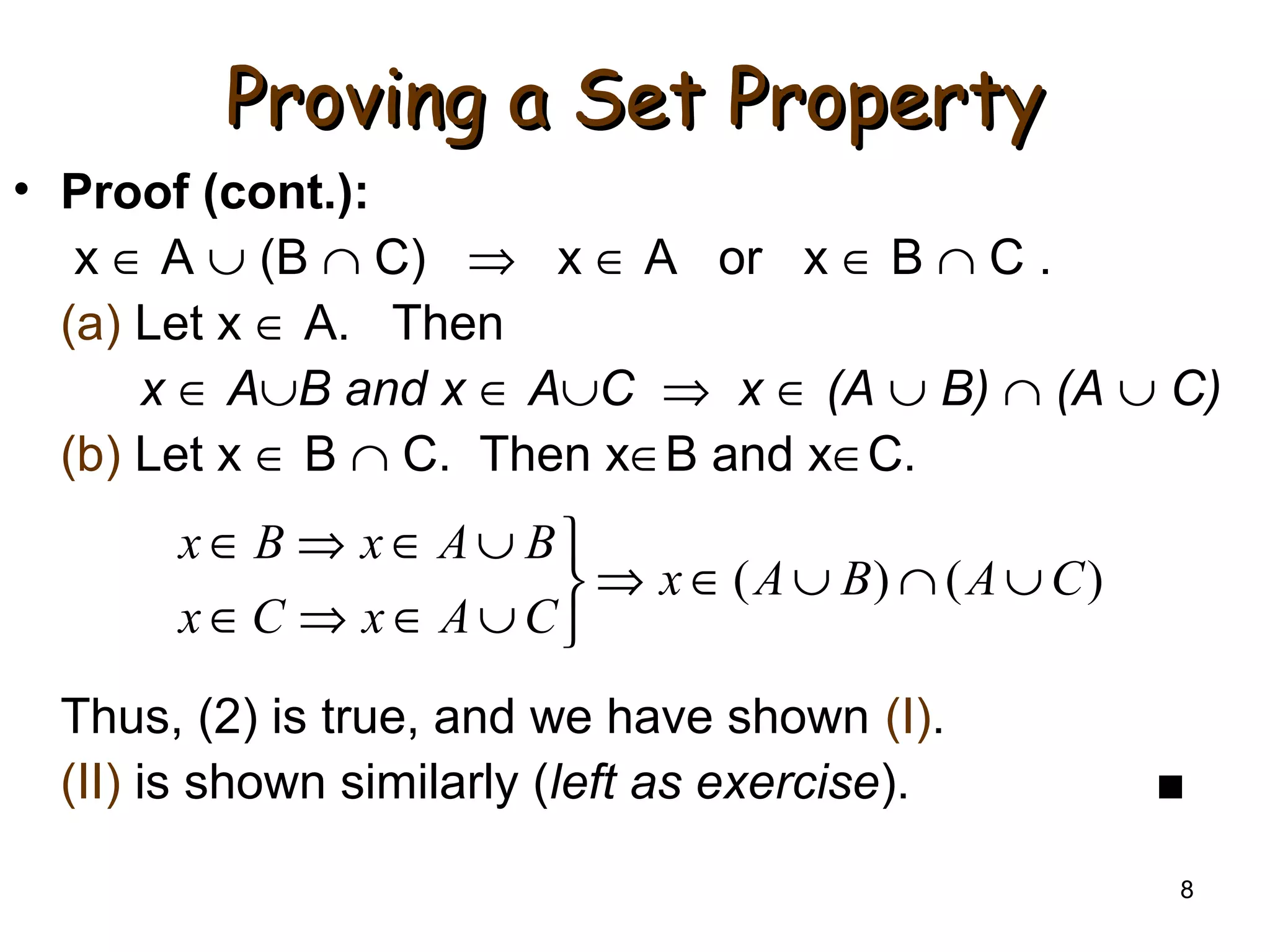 Proving a Set Property

• Proof (cont.):

$x \in A \cup (B \cap C) \Rightarrow x \in A$ or $x \in B \cap C$ .

(a) Let $x \in A$. Then

$x \in A \cup B$ and $x \in A \cup C \Rightarrow x \in (A \cup B) \cap (A \cup C)$

(b) Let $x \in B \cap C$. Then $x \in B$ and $x \in C$.

$\left.\begin{array}{l} x \in B \Rightarrow x \in A \cup B \\ x \in C \Rightarrow x \in A \cup C \end{array}\right\} \Rightarrow x \in (A \cup B) \cap (A \cup C)$

Thus, (2) is true, and we have shown (I).

(II) is shown similarly (left as exercise). ■

8